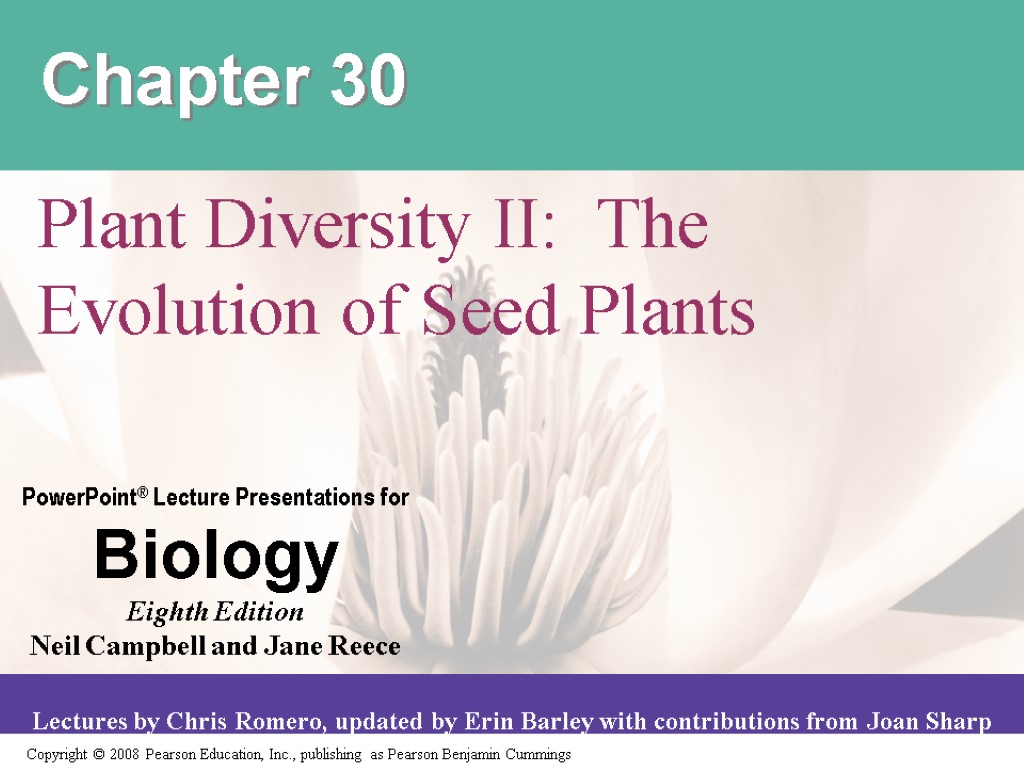 Chapter 30

Plant Diversity II: The Evolution of Seed Plants

PowerPoint® Lecture Presentations for

Biology

Eighth Edition

Neil Campbell and Jane Reece

Lectures by Chris Romero, updated by Erin Barley with contributions from Joan Sharp

Copyright © 2008 Pearson Education, Inc., publishing as Pearson Benjamin Cummings